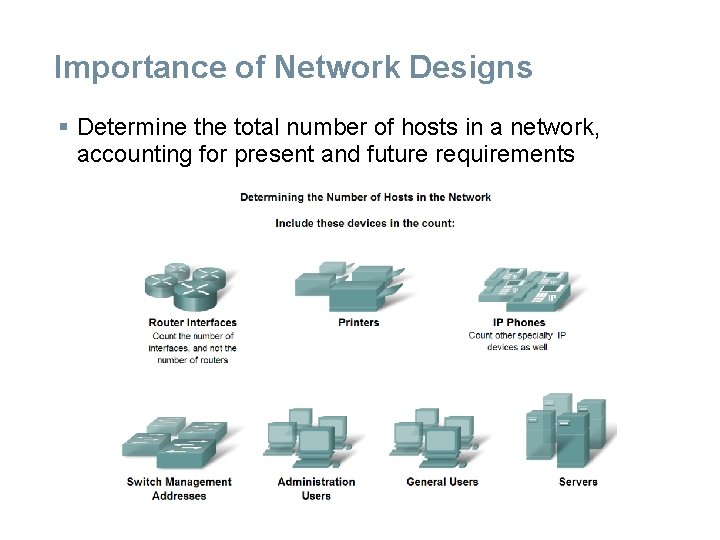 Importance of Network Designs

▪ Determine the total number of hosts in a network, accounting for present and future requirements

Determining the Number of Hosts in the Network

Include these devices in the count:

Router Interfaces
Count the number of interfaces, and not the number of routers

Printers

IP Phones
Count other specialty IP devices as well

Switch Management Addresses

Administration Users

General Users

Servers